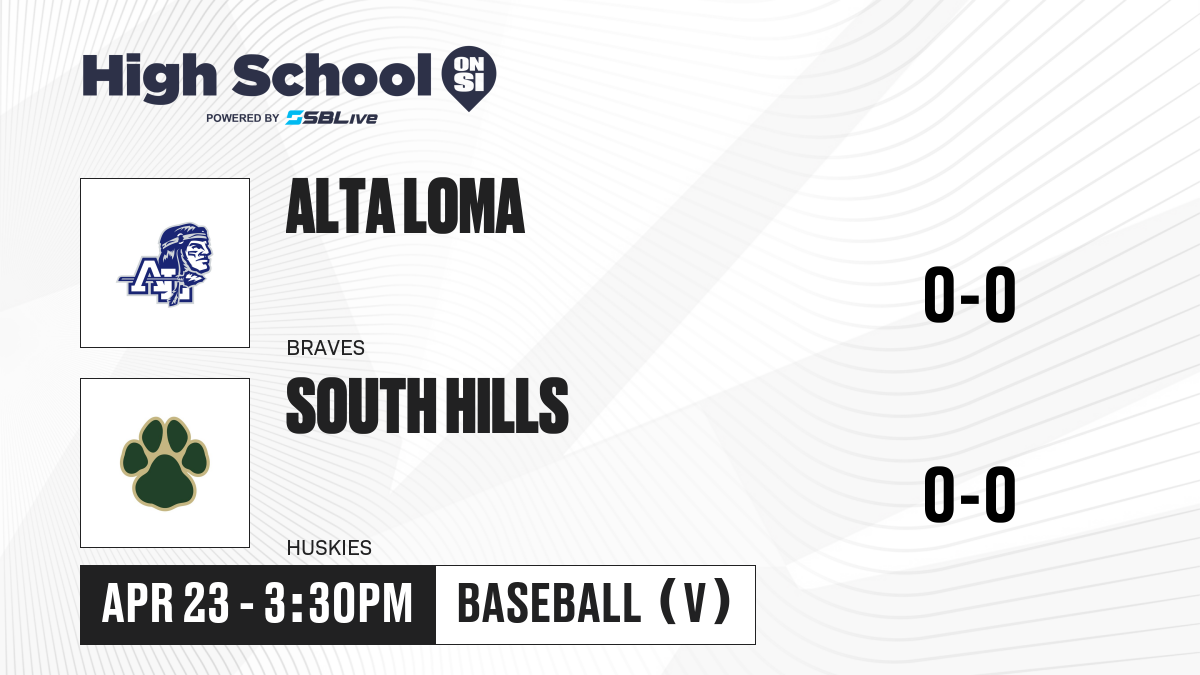 High School ON SI
POWERED BY SBLive

AL

ALTA LOMA

0-0

BRAVES

SOUTH HILLS

0-0

HUSKIES

APR 23 - 3:30PM

BASEBALL (V)